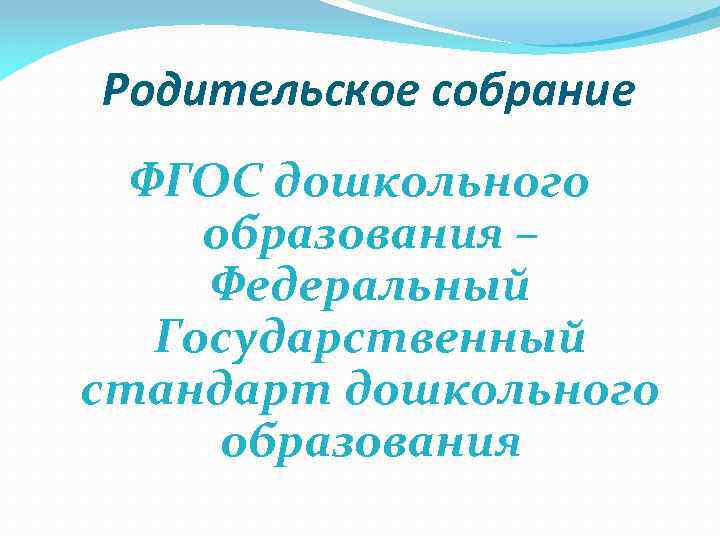 Родительское собрание

ФГОС дошкольного образования – Федеральный Государственный стандарт дошкольного образования